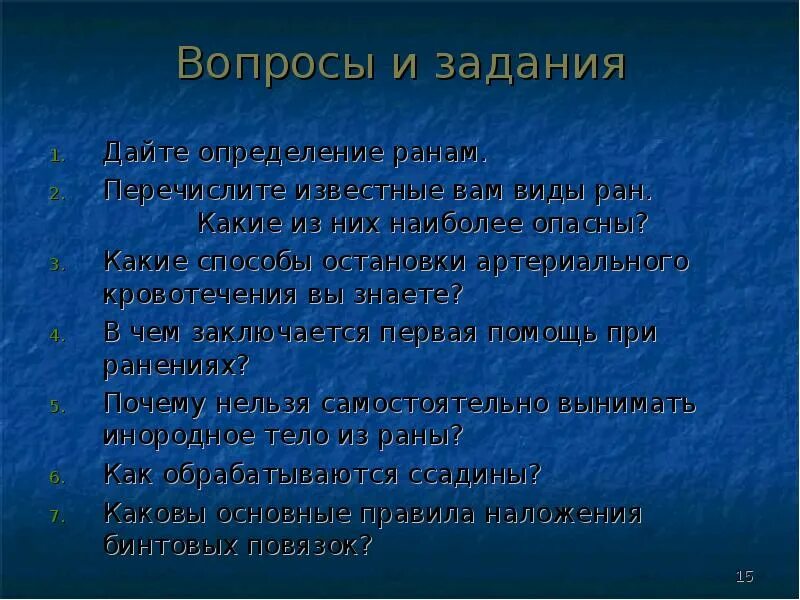 Вопросы и задания

1. Дайте определение ранам.
2. Перечислите известные вам виды ран. Какие из них наиболее опасны?
3. Какие способы остановки артериального кровотечения вы знаете?
4. В чем заключается первая помощь при ранениях?
5. Почему нельзя самостоятельно вынимать инородное тело из раны?
6. Как обрабатываются ссадины?
7. Каковы основные правила наложения бинтовых повязок?

15